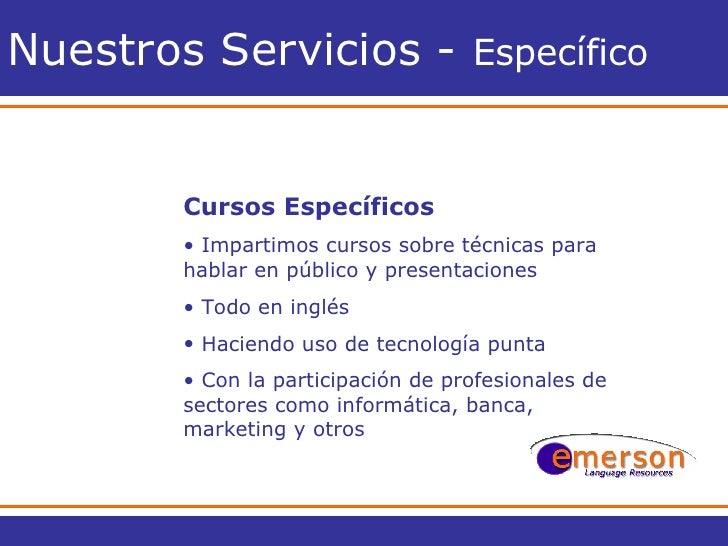 Nuestros Servicios - Específico

Cursos Específicos

• Impartimos cursos sobre técnicas para hablar en público y presentaciones

• Todo en inglés

• Haciendo uso de tecnología punta

• Con la participación de profesionales de sectores como informática, banca, marketing y otros

emerson
Language Resources